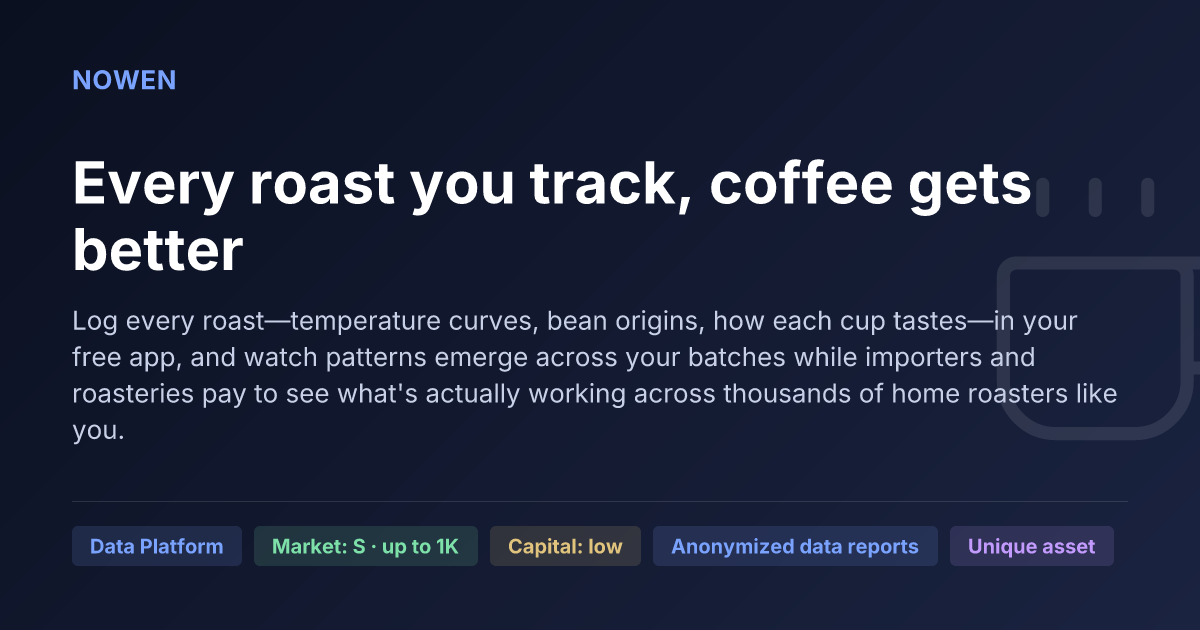 NOWEN

Every roast you track, coffee gets better

Log every roast—temperature curves, bean origins, how each cup tastes—in your free app, and watch patterns emerge across your batches while importers and roasteries pay to see what's actually working across thousands of home roasters like you.

Data Platform
Market: S · up to 1K
Capital: low
Anonymized data reports
Unique asset